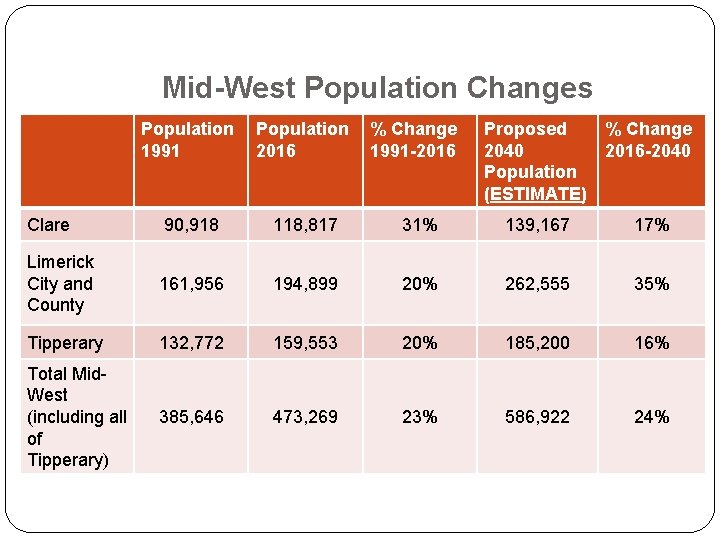 Mid-West Population Changes

| | Population 1991 | Population 2016 | % Change 1991-2016 | Proposed 2040 Population (ESTIMATE) | % Change 2016-2040 |
|---|---|---|---|---|---|
| Clare | 90,918 | 118,817 | 31% | 139,167 | 17% |
| Limerick City and County | 161,956 | 194,899 | 20% | 262,555 | 35% |
| Tipperary | 132,772 | 159,553 | 20% | 185,200 | 16% |
| Total Mid-West (including all of Tipperary) | 385,646 | 473,269 | 23% | 586,922 | 24% |